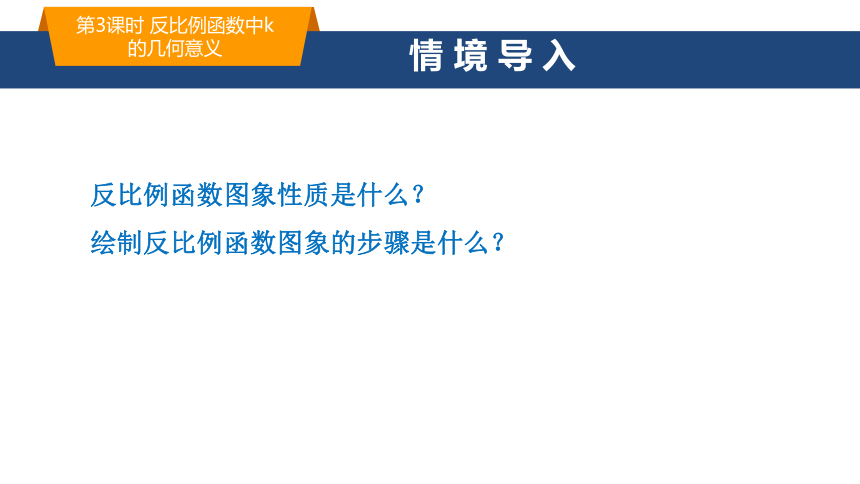 第3课时 反比例函数中k的几何意义

情境导入

反比例函数图象性质是什么？

绘制反比例函数图象的步骤是什么？